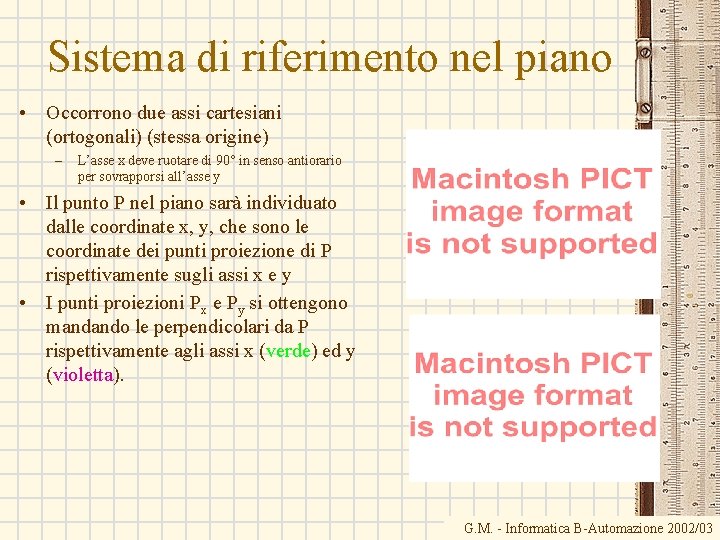 Sistema di riferimento nel piano

• Occorrono due assi cartesiani (ortogonali) (stessa origine)
– L'asse x deve ruotare di 90° in senso antiorario per sovrapporsi all'asse y
• Il punto P nel piano sarà individuato dalle coordinate x, y, che sono le coordinate dei punti proiezione di P rispettivamente sugli assi x e y
• I punti proiezioni $P_x$ e $P_y$ si ottengono mandando le perpendicolari da P rispettivamente agli assi x (verde) ed y (violetta).

Macintosh PICT image format is not supported

Macintosh PICT image format is not supported

G.M. - Informatica B-Automazione 2002/03